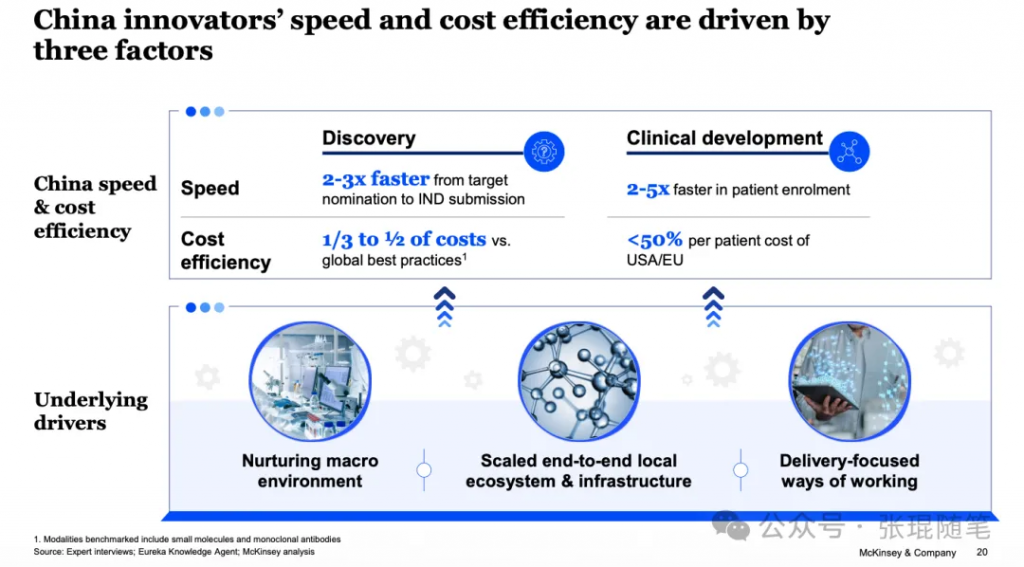 China innovators' speed and cost efficiency are driven by three factors

China speed & cost efficiency

| | Discovery | Clinical development |
|---|---|---|
| Speed | 2-3x faster from target nomination to IND submission | 2-5x faster in patient enrolment |
| Cost efficiency | 1/3 to ½ of costs vs. global best practices$^1$ | <50% per patient cost of USA/EU |

Underlying drivers

Nurturing macro environment

Scaled end-to-end local ecosystem & infrastructure

Delivery-focused ways of working

1. Modalities benchmarked include small molecules and monoclonal antibodies
Source: Expert interviews; Eureka Knowledge Agent; McKinsey analysis

公众号 · 张琨随笔

McKinsey & Company 20